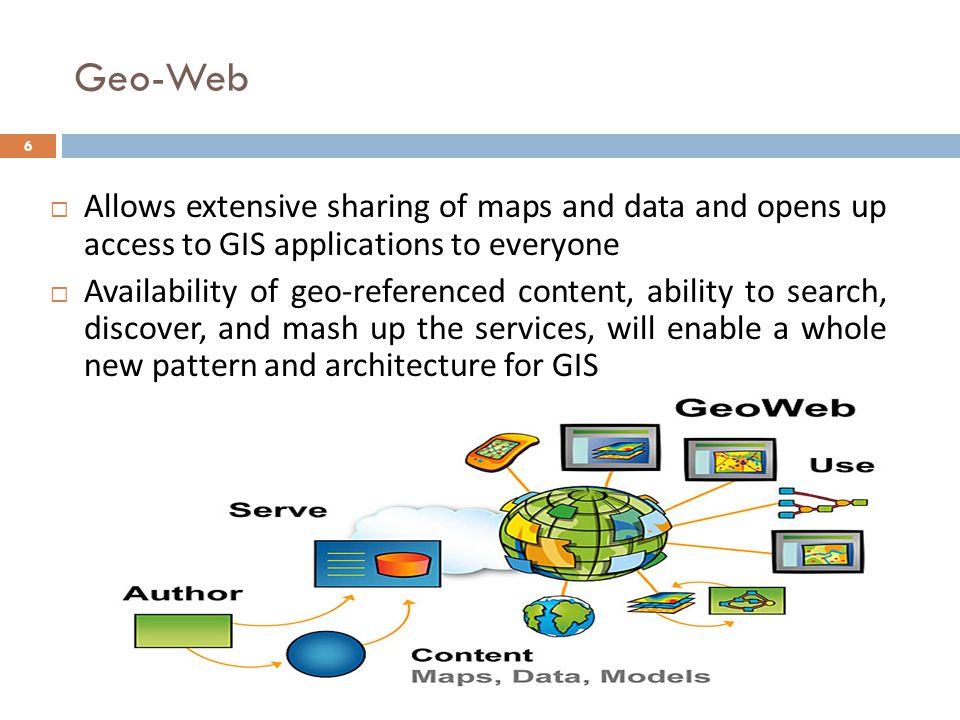 Geo-Web

6

□ Allows extensive sharing of maps and data and opens up access to GIS applications to everyone

□ Availability of geo-referenced content, ability to search, discover, and mash up the services, will enable a whole new pattern and architecture for GIS

GeoWeb

Use

Serve

Author

Content
Maps, Data, Models